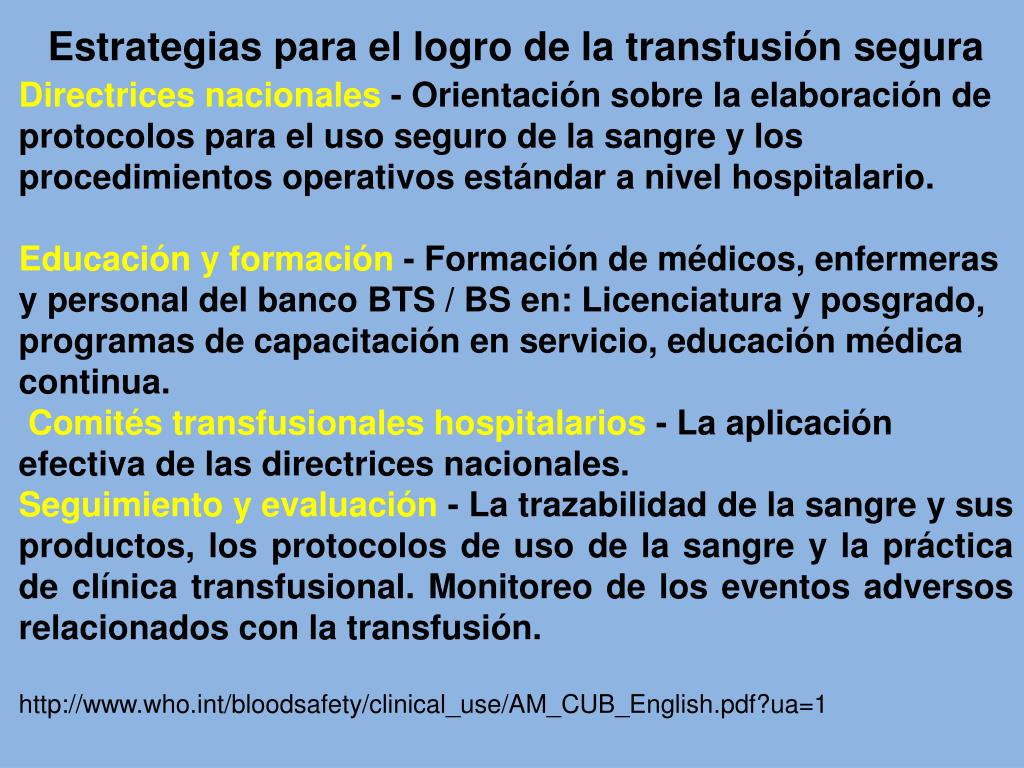 Estrategias para el logro de la transfusión segura

Directrices nacionales - Orientación sobre la elaboración de protocolos para el uso seguro de la sangre y los procedimientos operativos estándar a nivel hospitalario.

Educación y formación - Formación de médicos, enfermeras y personal del banco BTS / BS en: Licenciatura y posgrado, programas de capacitación en servicio, educación médica continua.

Comités transfusionales hospitalarios - La aplicación efectiva de las directrices nacionales.

Seguimiento y evaluación - La trazabilidad de la sangre y sus productos, los protocolos de uso de la sangre y la práctica de clínica transfusional. Monitoreo de los eventos adversos relacionados con la transfusión.

http://www.who.int/bloodsafety/clinical_use/AM_CUB_English.pdf?ua=1